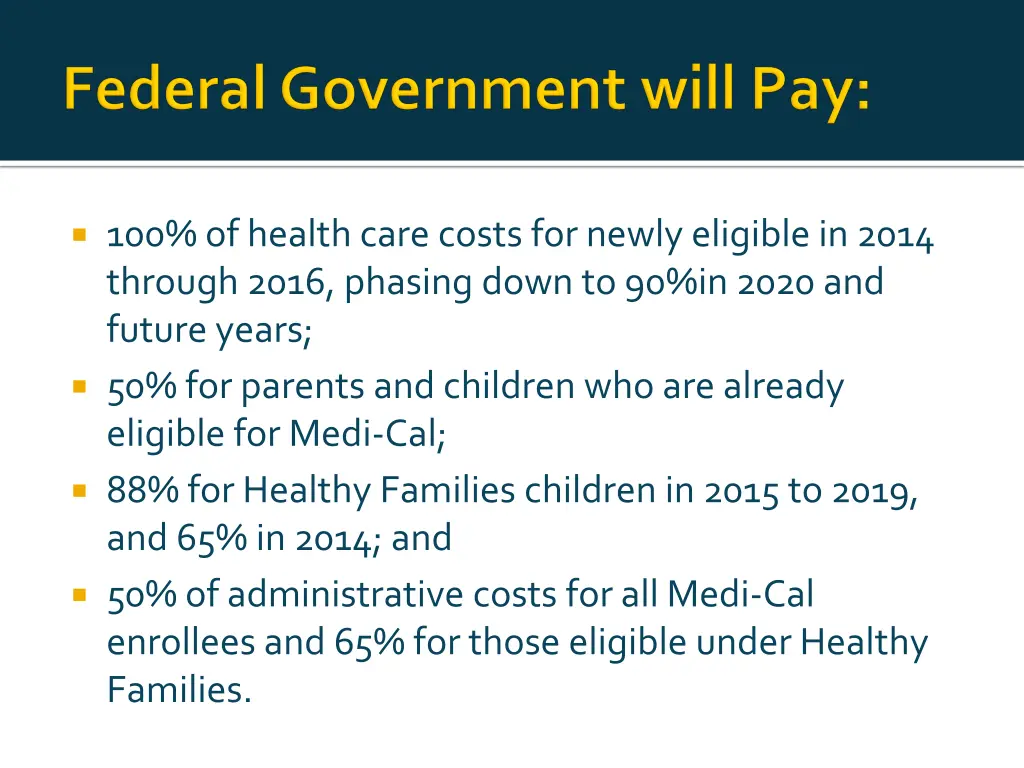 Federal Government will Pay:

- 100% of health care costs for newly eligible in 2014 through 2016, phasing down to 90%in 2020 and future years;
- 50% for parents and children who are already eligible for Medi-Cal;
- 88% for Healthy Families children in 2015 to 2019, and 65% in 2014; and
- 50% of administrative costs for all Medi-Cal enrollees and 65% for those eligible under Healthy Families.